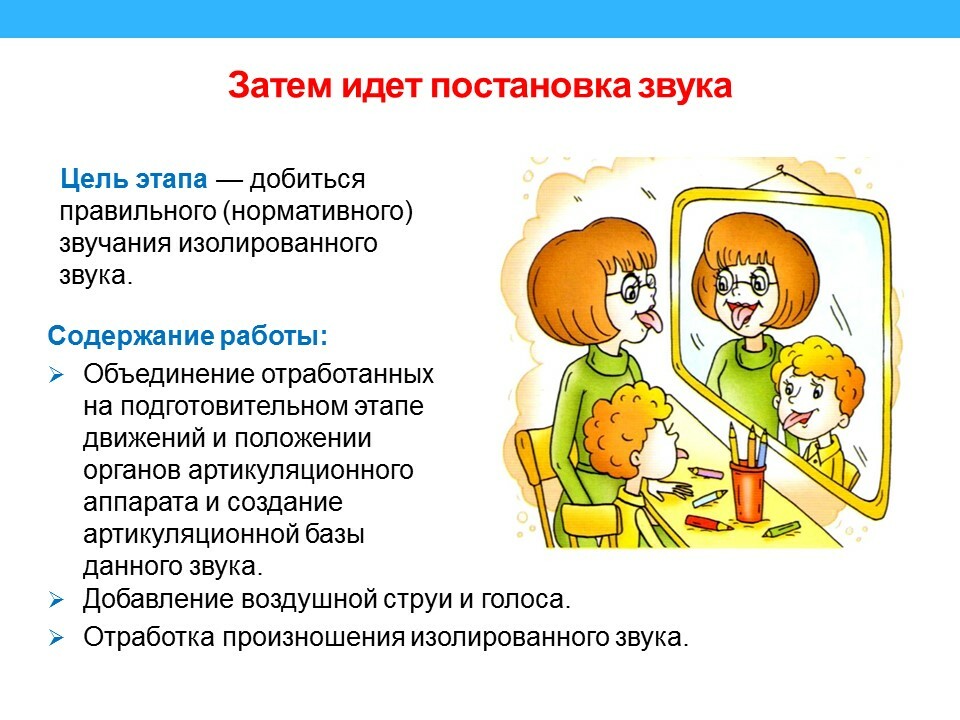 Затем идет постановка звука

Цель этапа — добиться правильного (нормативного) звучания изолированного звука.

Содержание работы:

➢ Объединение отработанных на подготовительном этапе движений и положении органов артикуляционного аппарата и создание артикуляционной базы данного звука.
➢ Добавление воздушной струи и голоса.
➢ Отработка произношения изолированного звука.